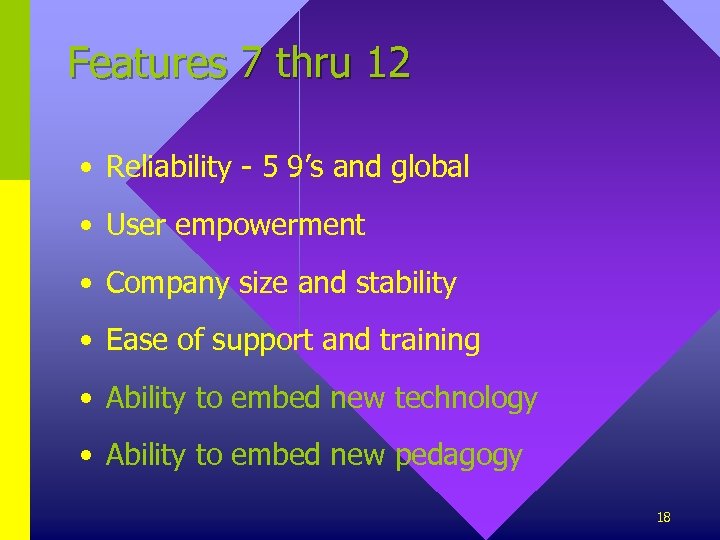 Features 7 thru 12

• Reliability - 5 9’s and global
• User empowerment
• Company size and stability
• Ease of support and training
• Ability to embed new technology
• Ability to embed new pedagogy

18